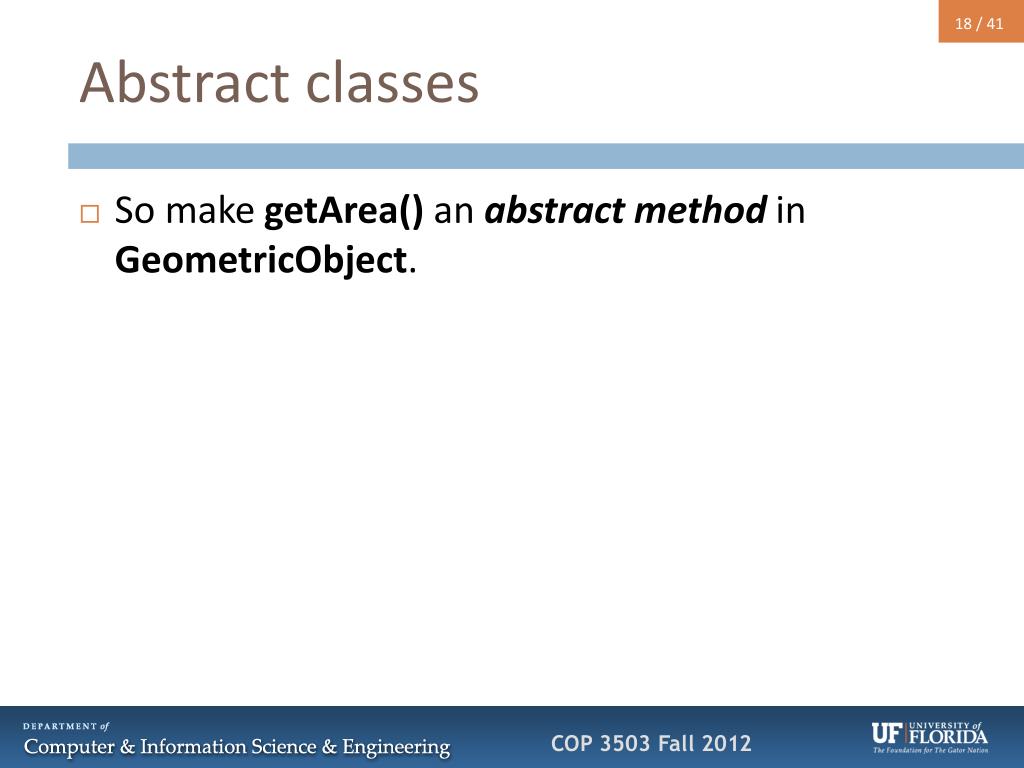 18 / 41

Abstract classes

□ So make getArea() an abstract method in GeometricObject.

DEPARTMENT of
Computer & Information Science & Engineering

COP 3503 Fall 2012

UF UNIVERSITY of FLORIDA
The Foundation for The Gator Nation